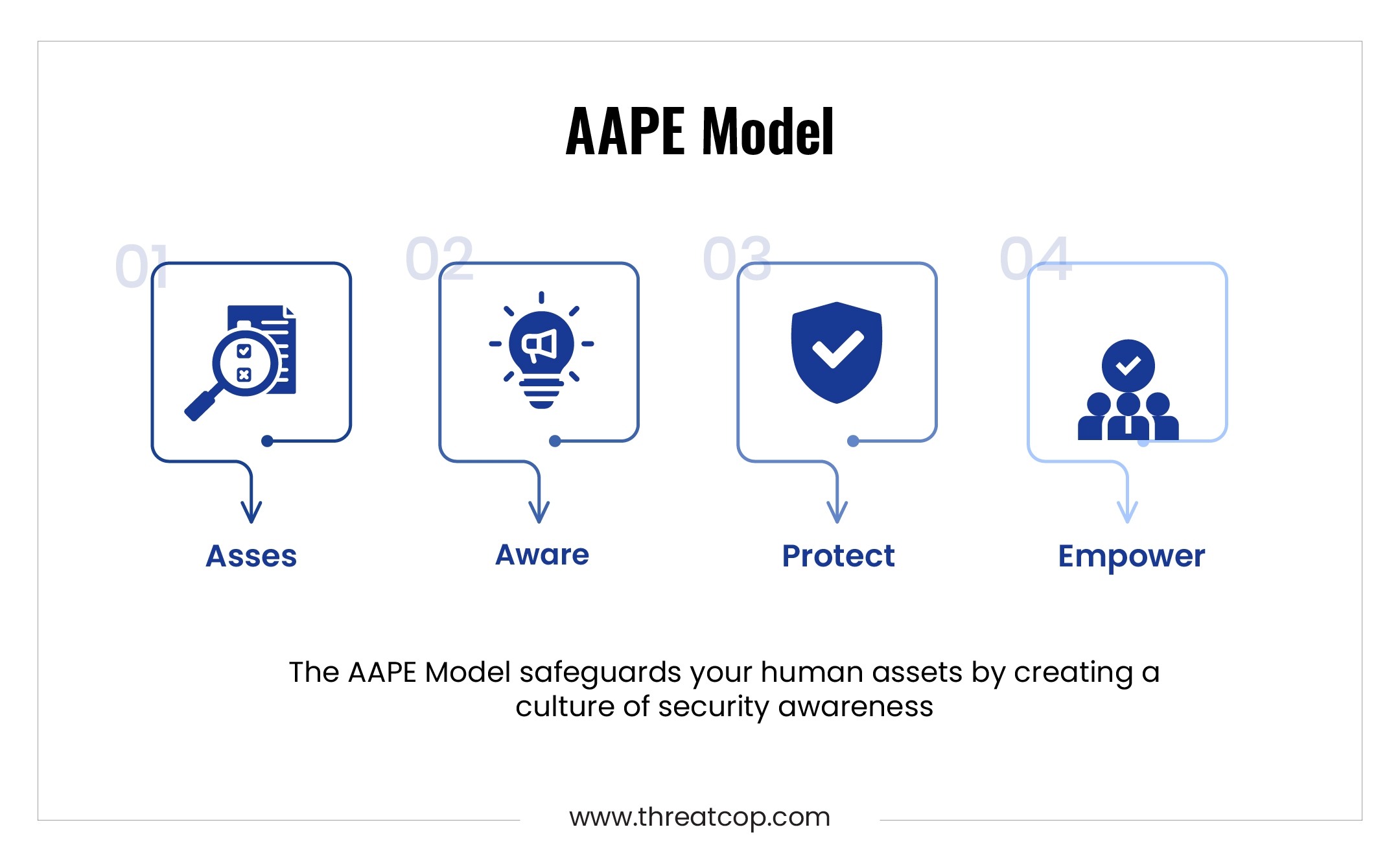 AAPE Model

01

Asses

02

Aware

03

Protect

04

Empower

The AAPE Model safeguards your human assets by creating a culture of security awareness

www.threatcop.com